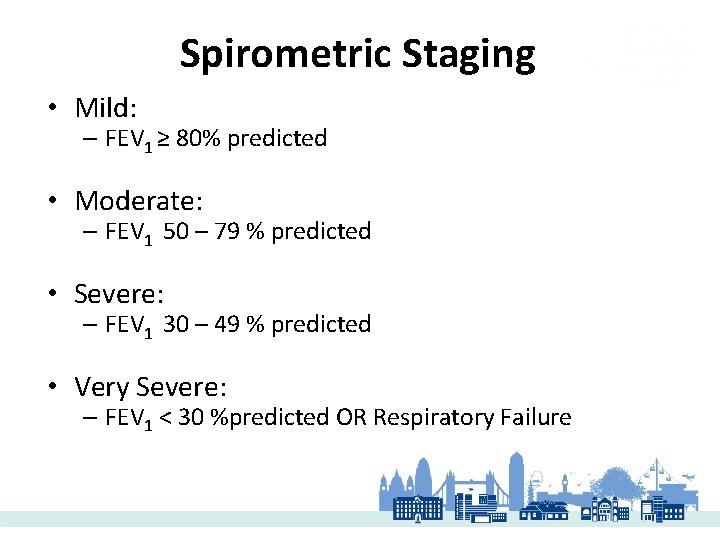 Spirometric Staging

• Mild:
– $FEV_1 \geq 80\%$ predicted

• Moderate:
– $FEV_1$ 50 – 79 % predicted

• Severe:
– $FEV_1$ 30 – 49 % predicted

• Very Severe:
– $FEV_1 < 30$ %predicted OR Respiratory Failure